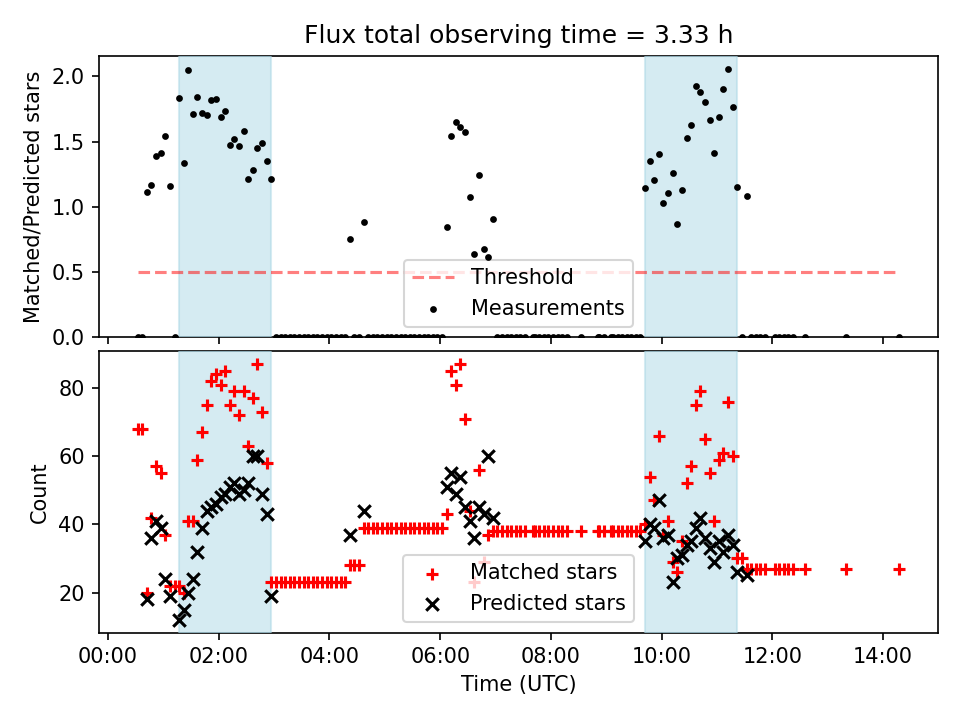 Flux total observing time = 3.33 h

Matched/Predicted stars

2.0
1.5
1.0
0.5
0.0

Threshold
Measurements

Count

80
60
40
20

Matched stars
Predicted stars

00:00 02:00 04:00 06:00 08:00 10:00 12:00 14:00

Time (UTC)